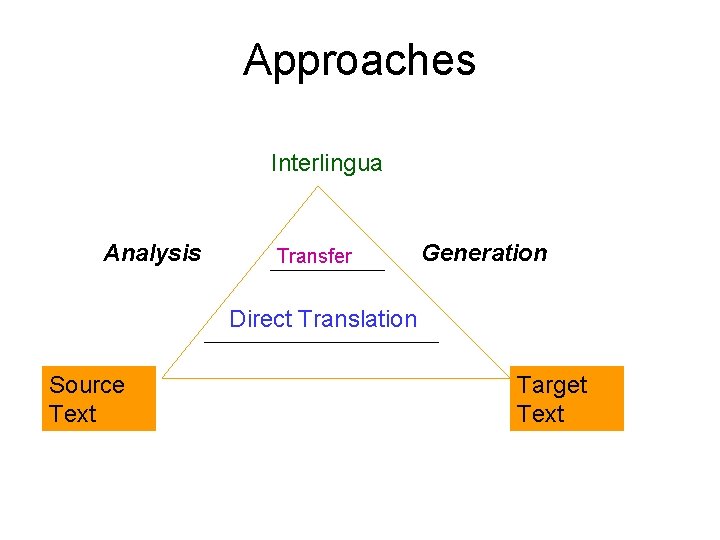 Approaches

Interlingua

Analysis

Transfer

Generation

Direct Translation

Source
Text

Target
Text